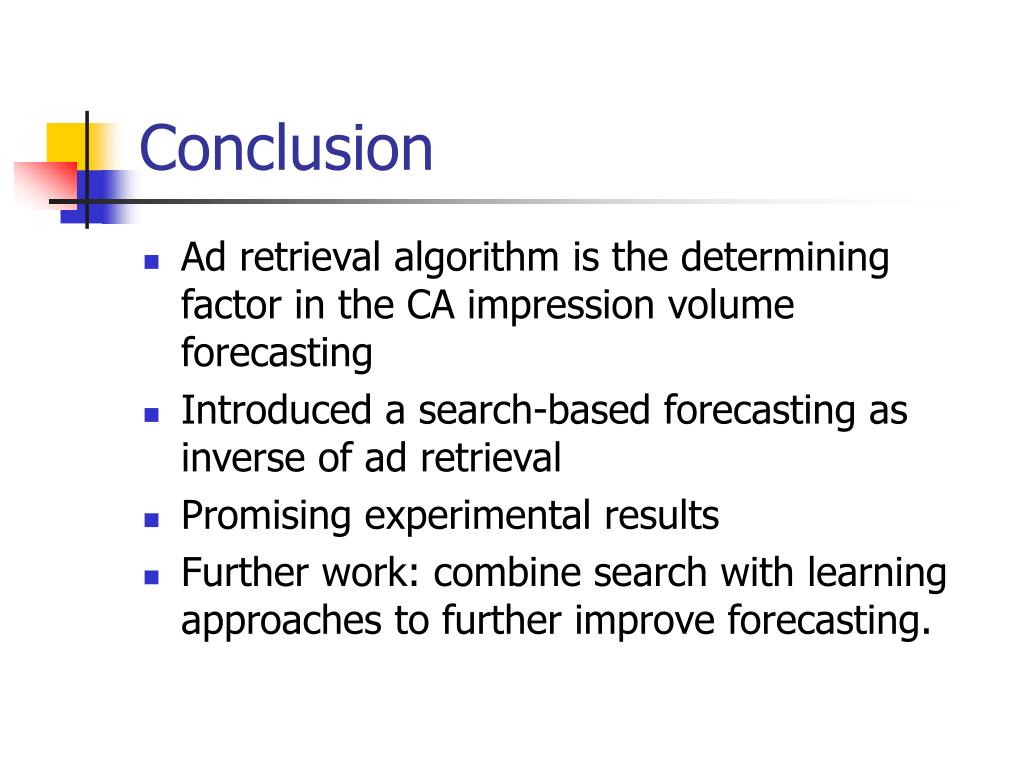 Conclusion

- Ad retrieval algorithm is the determining factor in the CA impression volume forecasting
- Introduced a search-based forecasting as inverse of ad retrieval
- Promising experimental results
- Further work: combine search with learning approaches to further improve forecasting.